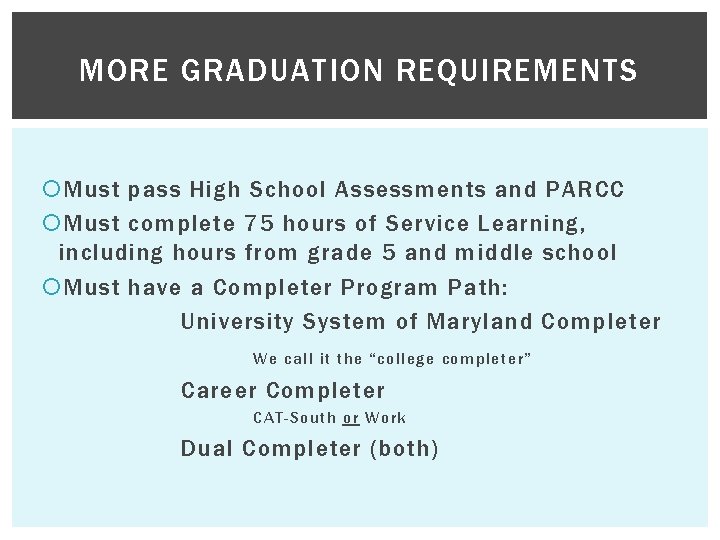 MORE GRADUATION REQUIREMENTS

Must pass High School Assessments and PARCC

Must complete 75 hours of Service Learning, including hours from grade 5 and middle school

Must have a Completer Program Path:

University System of Maryland Completer

We call it the “college completer”

Career Completer

CAT-South or Work

Dual Completer (both)